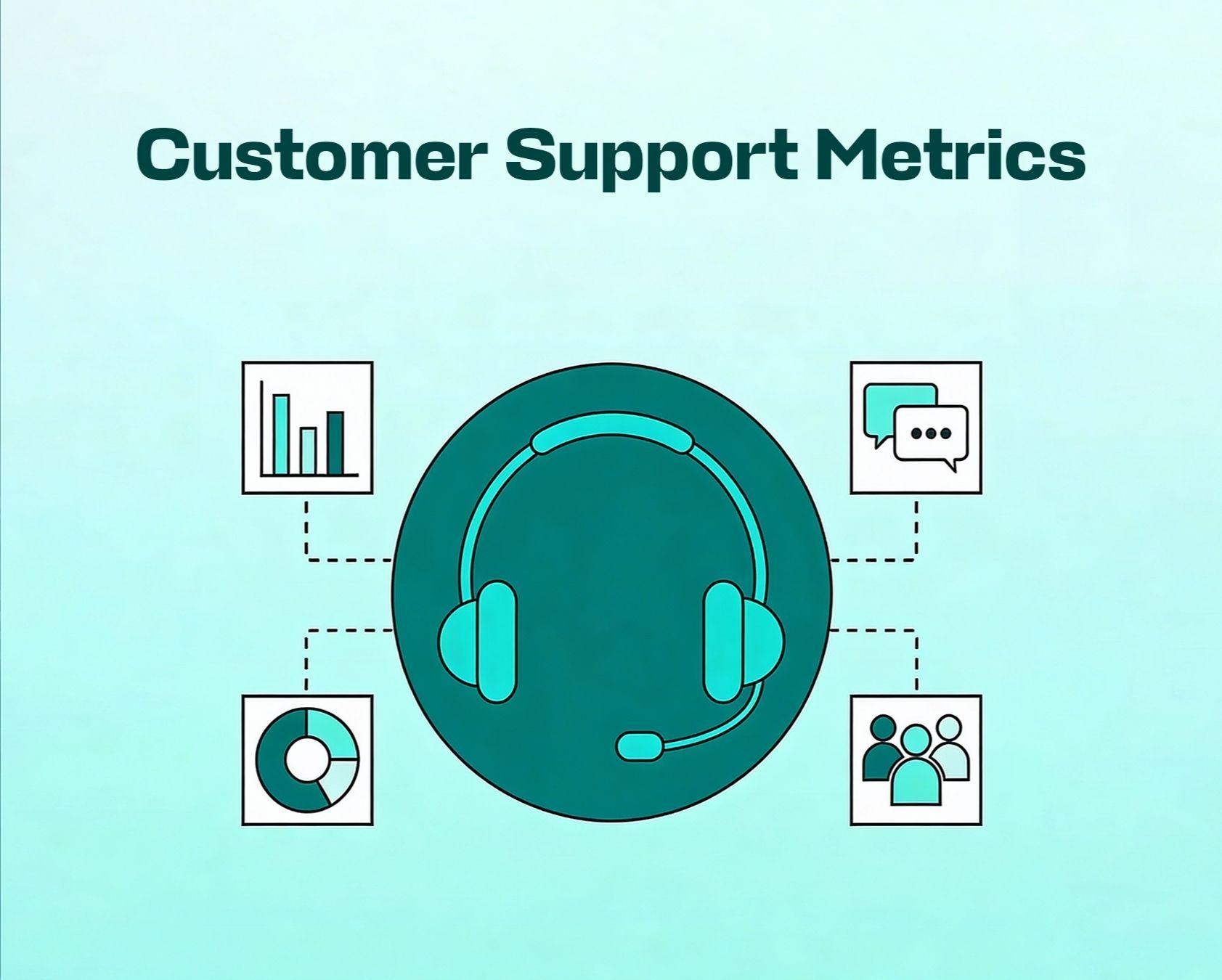 Customer Support Metrics